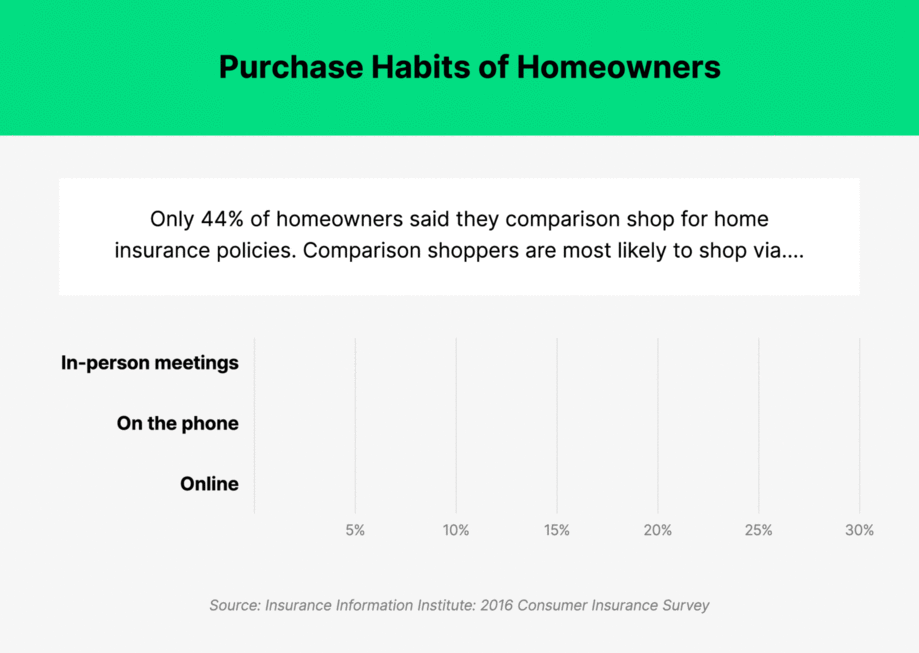 Purchase Habits of Homeowners

Only 44% of homeowners said they comparison shop for home insurance policies. Comparison shoppers are most likely to shop via....

In-person meetings

On the phone

Online

5%
10%
15%
20%
25%
30%

Source: Insurance Information Institute: 2016 Consumer Insurance Survey